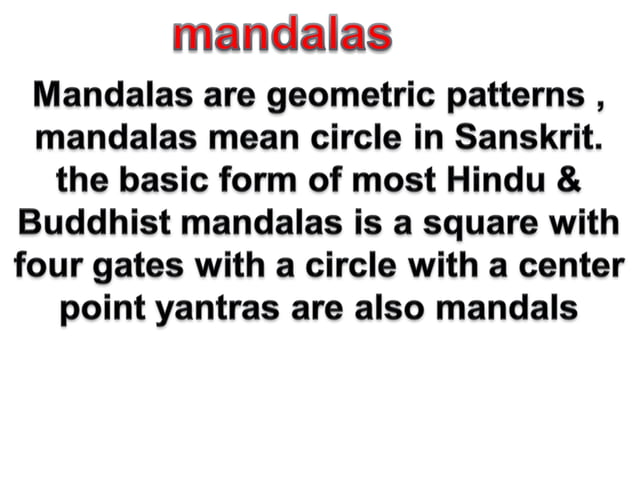 mandalas

Mandalas are geometric patterns , mandalas mean circle in Sanskrit. the basic form of most Hindu & Buddhist mandalas is a square with four gates with a circle with a center point yantras are also mandals